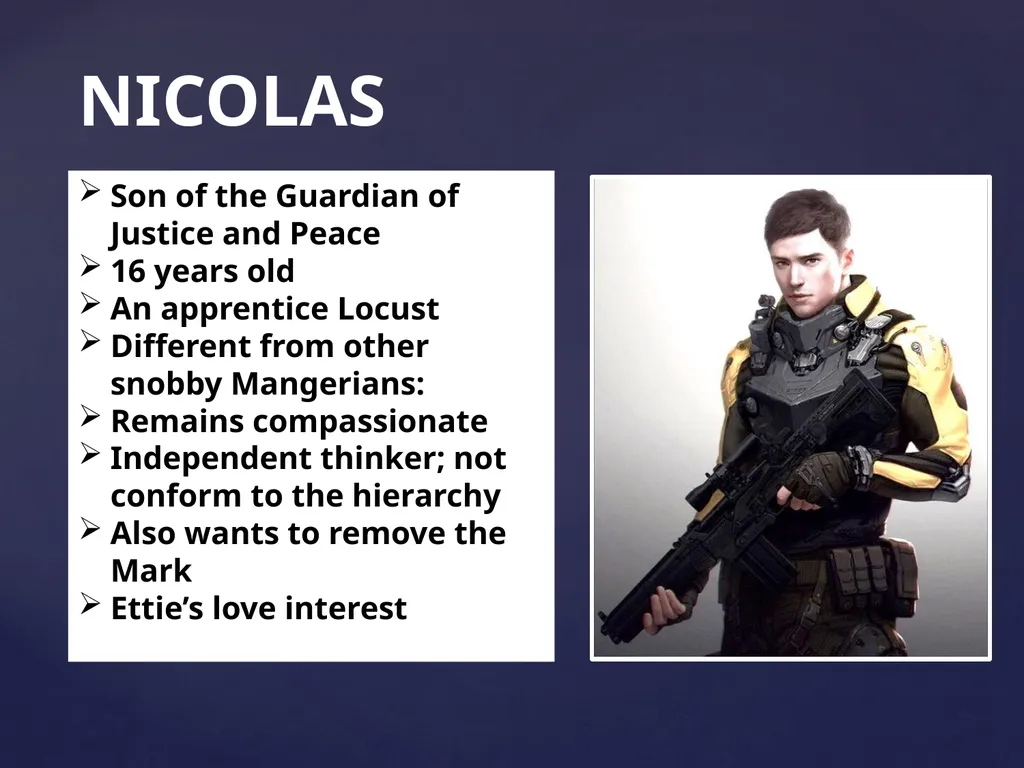 NICOLAS

➢ Son of the Guardian of Justice and Peace
➢ 16 years old
➢ An apprentice Locust
➢ Different from other snobby Mangerians:
➢ Remains compassionate
➢ Independent thinker; not conform to the hierarchy
➢ Also wants to remove the Mark
➢ Ettie's love interest